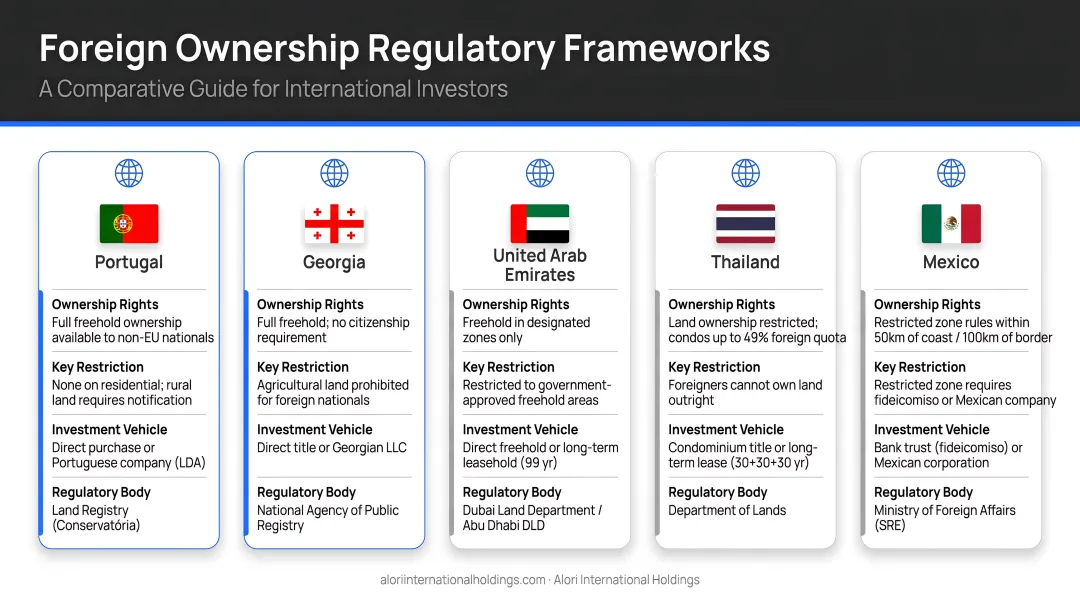 Foreign Ownership Regulatory Frameworks

A Comparative Guide for International Investors

Portugal

Ownership Rights
Full freehold ownership available to non-EU nationals

Key Restriction
None on residential; rural land requires notification

Investment Vehicle
Direct purchase or Portuguese company (LDA)

Regulatory Body
Land Registry (Conservatória)

Georgia

Ownership Rights
Full freehold; no citizenship requirement

Key Restriction
Agricultural land prohibited for foreign nationals

Investment Vehicle
Direct title or Georgian LLC

Regulatory Body
National Agency of Public Registry

United Arab Emirates

Ownership Rights
Freehold in designated zones only

Key Restriction
Restricted to government-approved freehold areas

Investment Vehicle
Direct freehold or long-term leasehold (99 yr)

Regulatory Body
Dubai Land Department / Abu Dhabi DLD

Thailand

Ownership Rights
Land ownership restricted; condos up to 49% foreign quota

Key Restriction
Foreigners cannot own land outright

Investment Vehicle
Condominium title or long-term lease (30+30+30 yr)

Regulatory Body
Department of Lands

Mexico

Ownership Rights
Restricted zone rules within 50km of coast / 100km of border

Key Restriction
Restricted zone requires fideicomiso or Mexican company

Investment Vehicle
Bank trust (fideicomiso) or Mexican corporation

Regulatory Body
Ministry of Foreign Affairs (SRE)

aloriinternationalholdings.com · Alori International Holdings